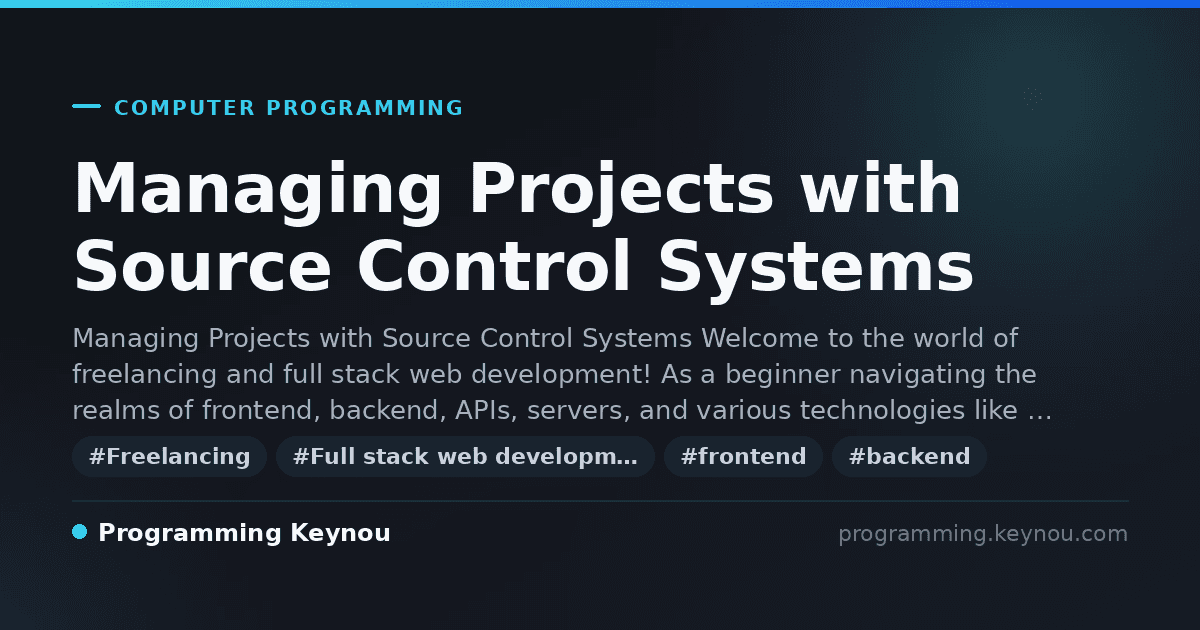 COMPUTER PROGRAMMING

Managing Projects with Source Control Systems

Managing Projects with Source Control Systems Welcome to the world of freelancing and full stack web development! As a beginner navigating the realms of frontend, backend, APIs, servers, and various technologies like …

#Freelancing #Full stack web developm… #frontend #backend

Programming Keynou

programming.keynou.com